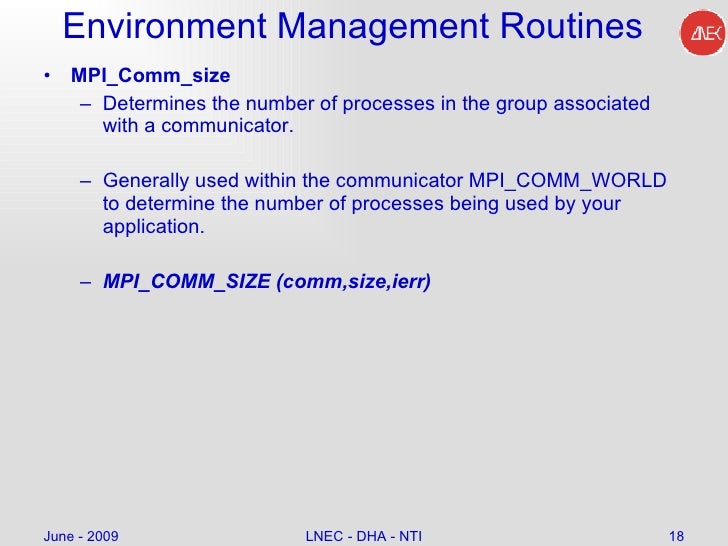 Environment Management Routines

LNEC

• MPI_Comm_size
– Determines the number of processes in the group associated with a communicator.

– Generally used within the communicator MPI_COMM_WORLD to determine the number of processes being used by your application.

– MPI_COMM_SIZE (comm,size,ierr)

June - 2009

LNEC - DHA - NTI

18